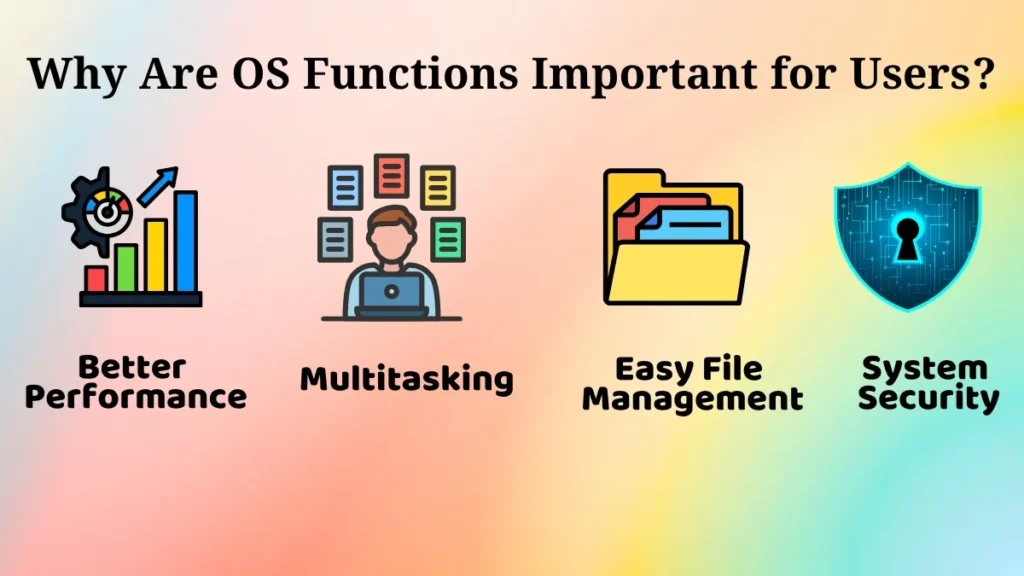 Why Are OS Functions Important for Users?

Better Performance

Multitasking

Easy File Management

System Security